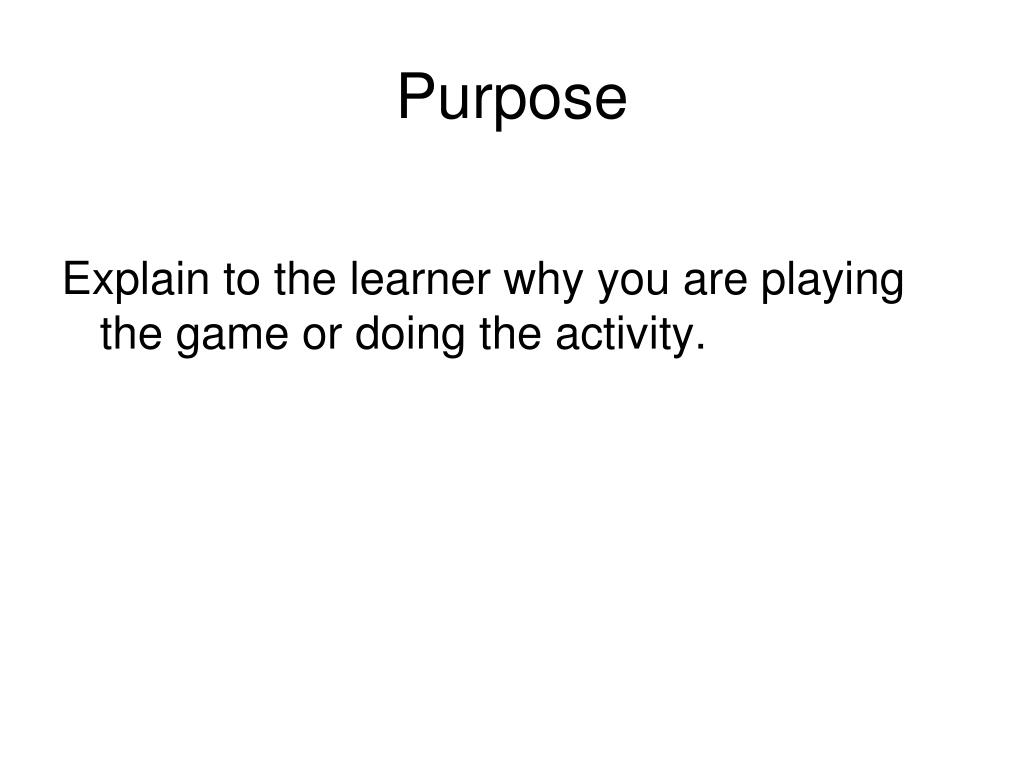 Purpose

Explain to the learner why you are playing the game or doing the activity.